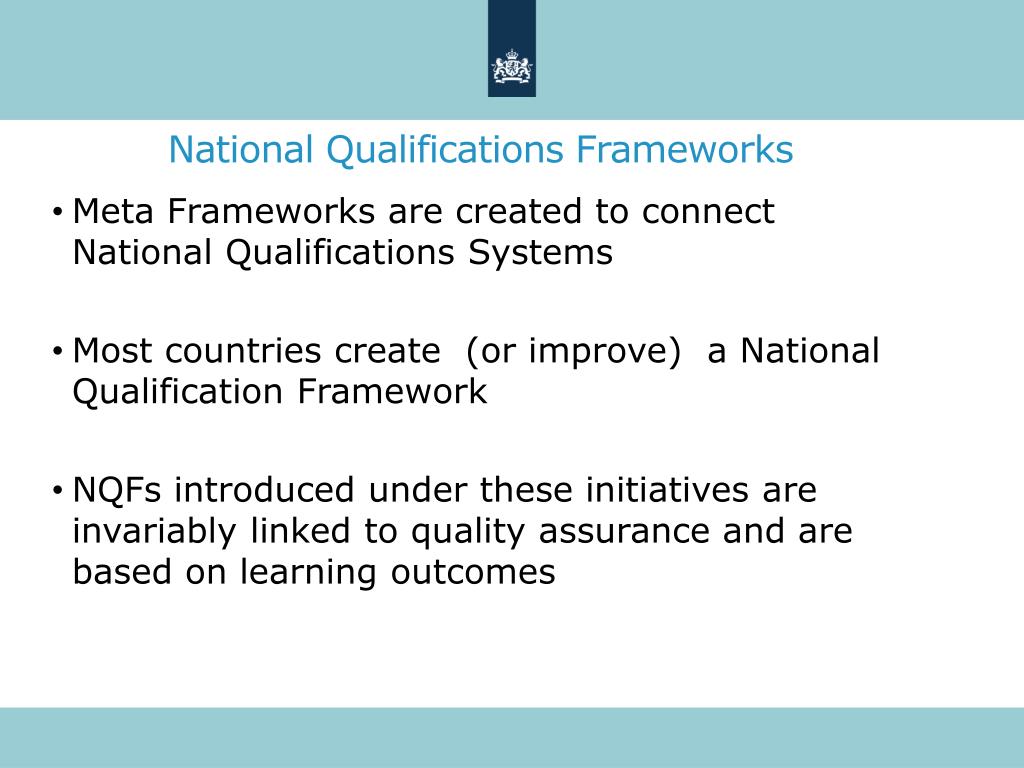 National Qualifications Frameworks

• Meta Frameworks are created to connect National Qualifications Systems

• Most countries create (or improve) a National Qualification Framework

• NQFs introduced under these initiatives are invariably linked to quality assurance and are based on learning outcomes